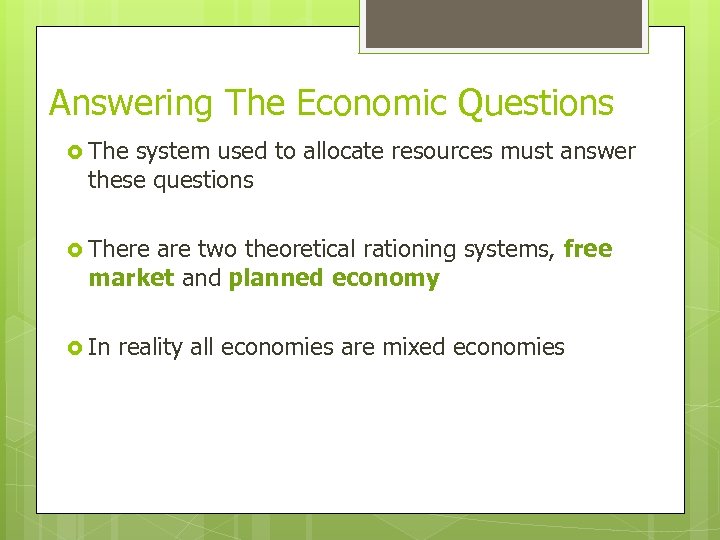 Answering The Economic Questions

The system used to allocate resources must answer these questions

There are two theoretical rationing systems, free market and planned economy

In reality all economies are mixed economies